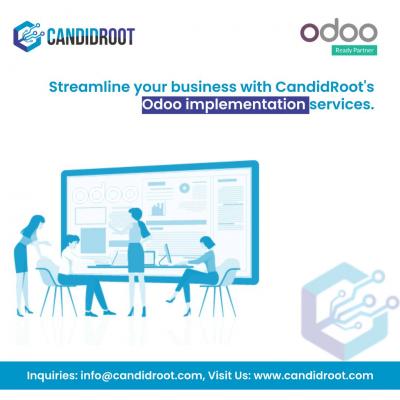 CANDIDROOT

odoo
Ready Partner

Streamline your business with CandidRoot's Odoo implementation services.

odoo

Inquiries: info@candidroot.com, Visit Us: www.candidroot.com